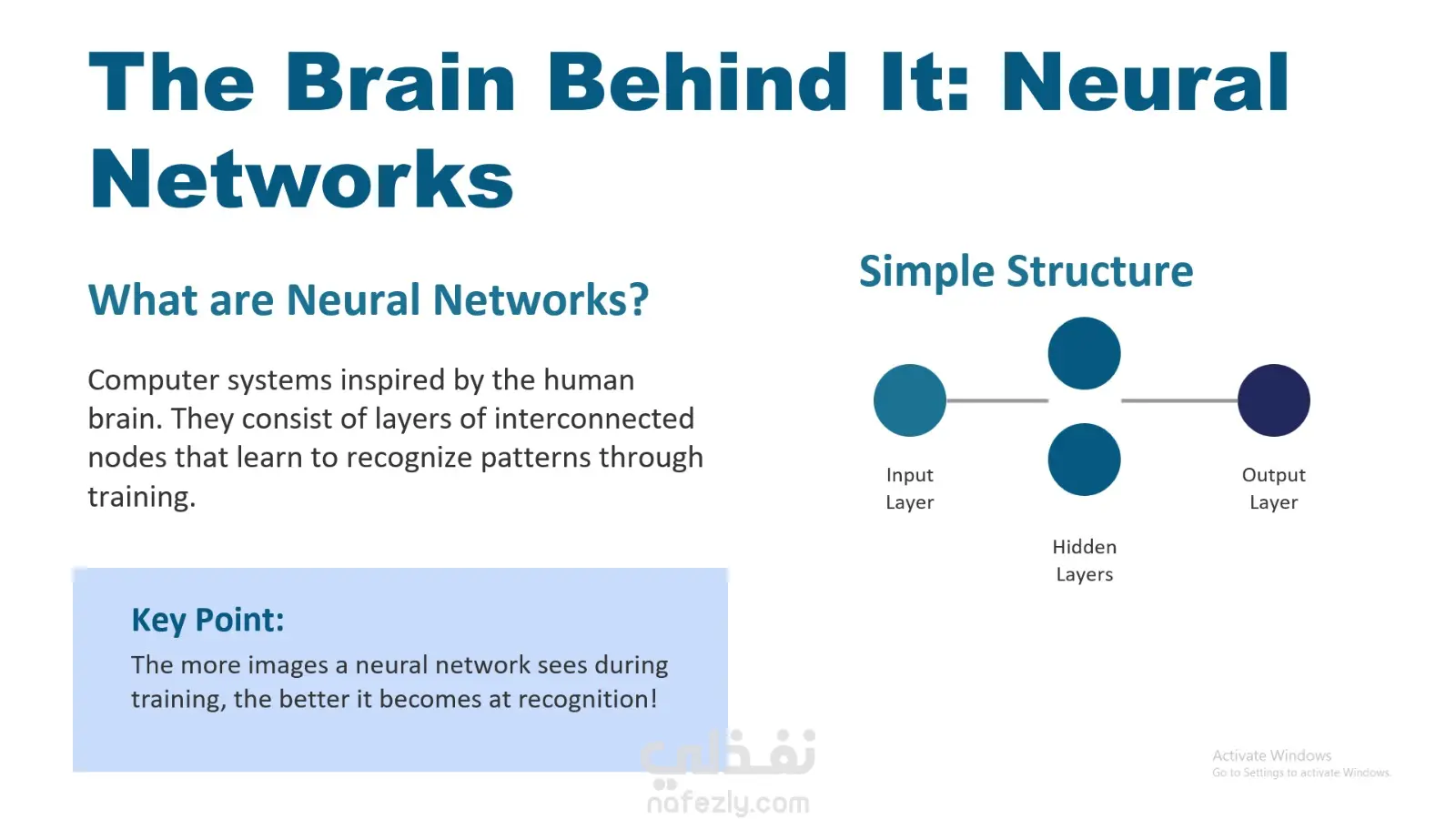 The Brain Behind It: Neural Networks

What are Neural Networks?

Computer systems inspired by the human brain. They consist of layers of interconnected nodes that learn to recognize patterns through training.

Key Point:

The more images a neural network sees during training, the better it becomes at recognition!

Simple Structure

Input Layer

Hidden Layers

Output Layer

نفذلي
nafezly.com

Activate Windows
Go to Settings to activate Windows.